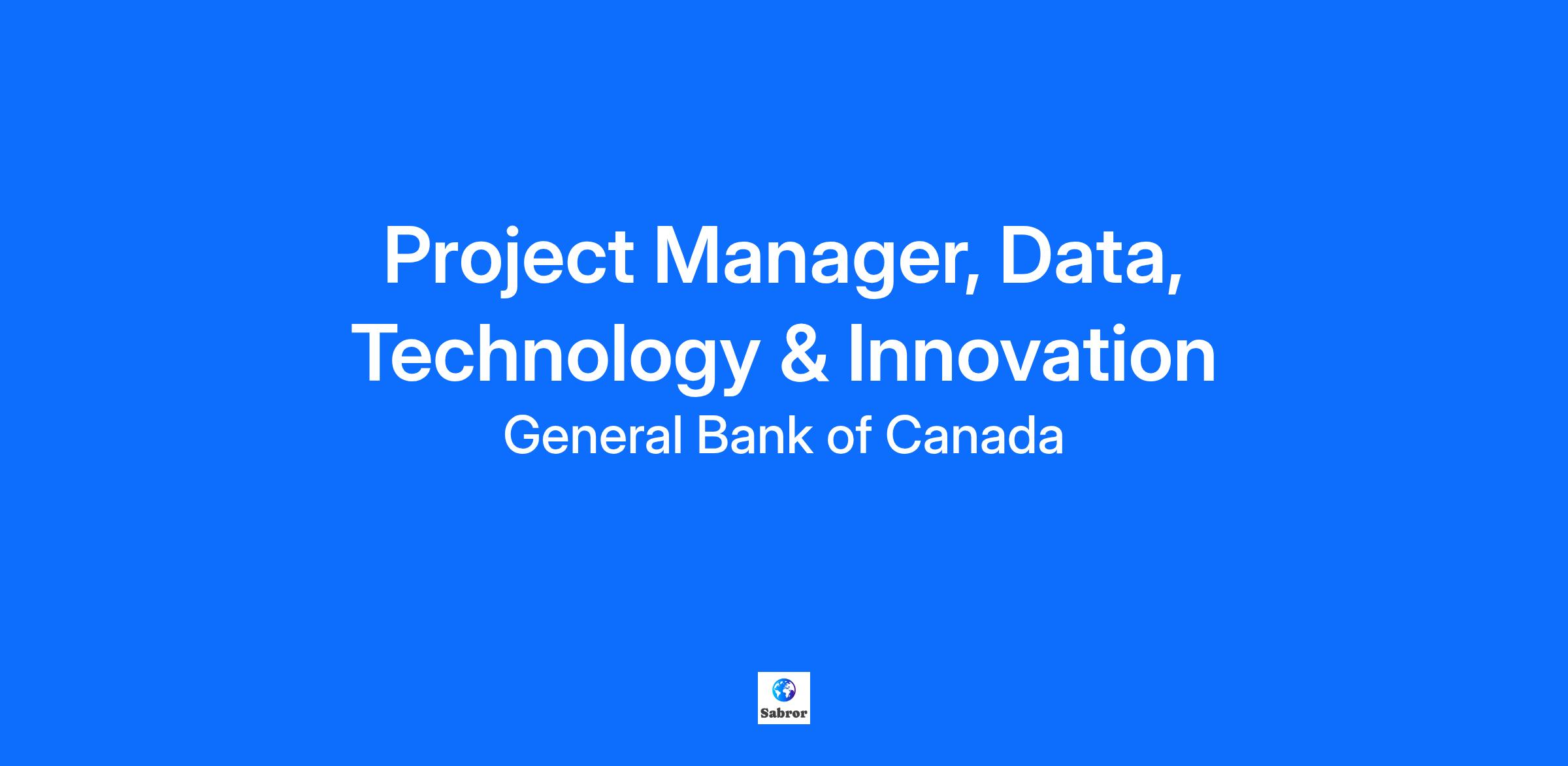 Project Manager, Data, Technology & Innovation

General Bank of Canada

Sabror